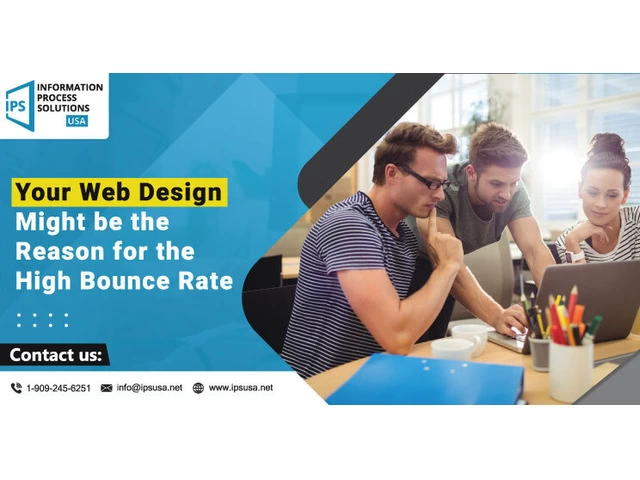 IPS INFORMATION PROCESS SOLUTIONS USA

Your Web Design Might be the Reason for the High Bounce Rate

Contact us:

1-909-245-6251 info@ipsusa.net www.ipsusa.net